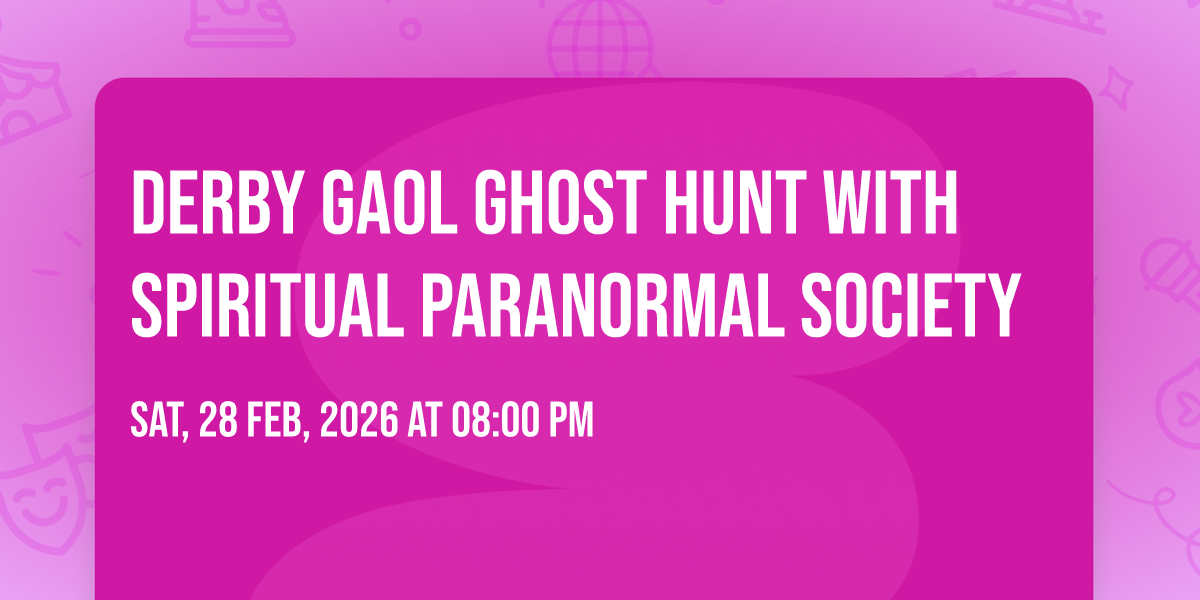 DERBY GAOL GHOST HUNT WITH SPIRITUAL PARANORMAL SOCIETY

SAT, 28 FEB, 2026 AT 08:00 PM